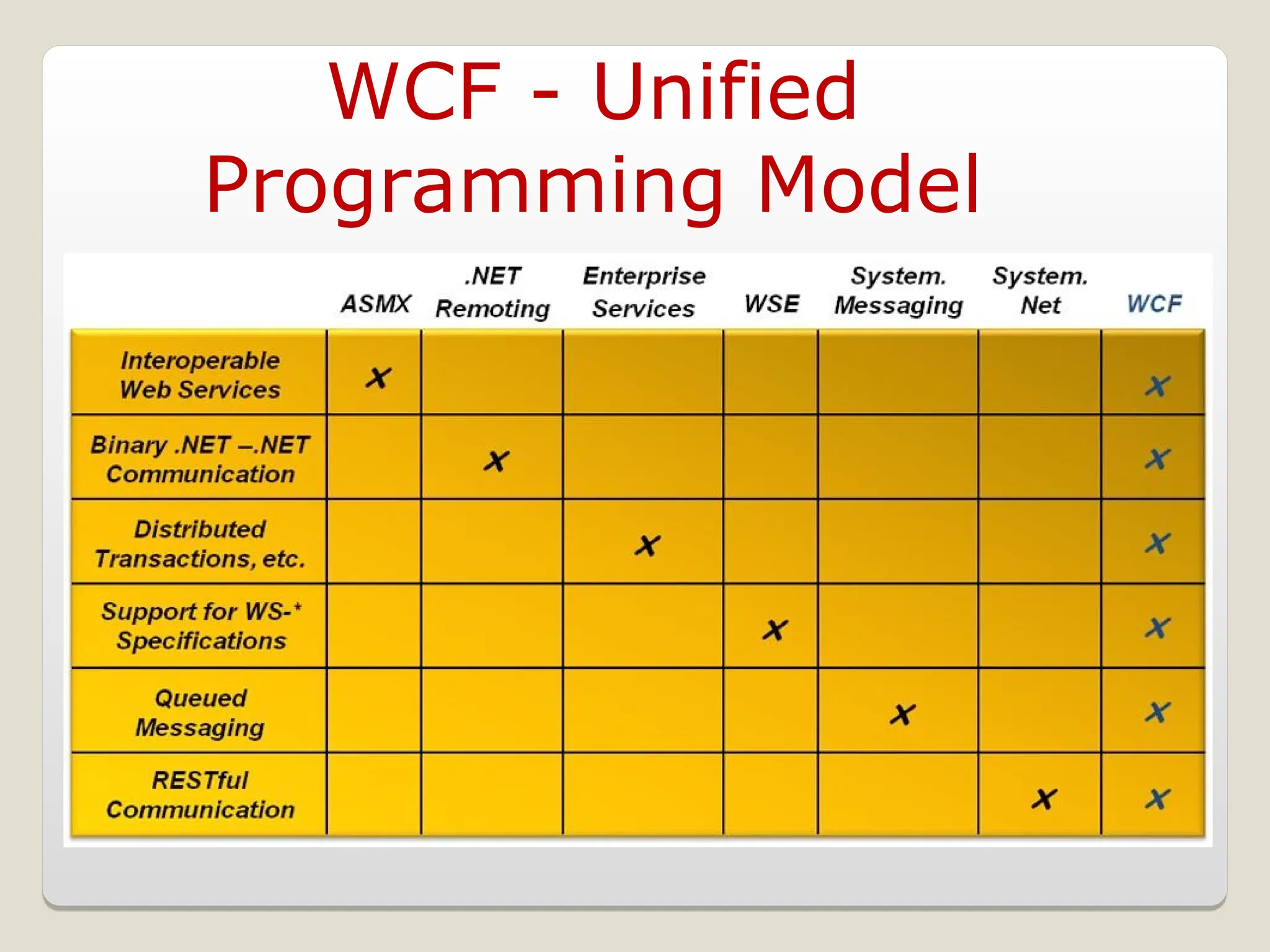 WCF - Unified Programming Model

| | ASMX | .NET Remoting | Enterprise Services | WSE | System. Messaging | System. Net | WCF |
|---|---|---|---|---|---|---|---|
| Interoperable Web Services | X | | | | | | X |
| Binary .NET –.NET Communication | | X | | | | | X |
| Distributed Transactions, etc. | | | X | | | | X |
| Support for WS-* Specifications | | | | X | | | X |
| Queued Messaging | | | | | X | | X |
| RESTful Communication | | | | | | X | X |